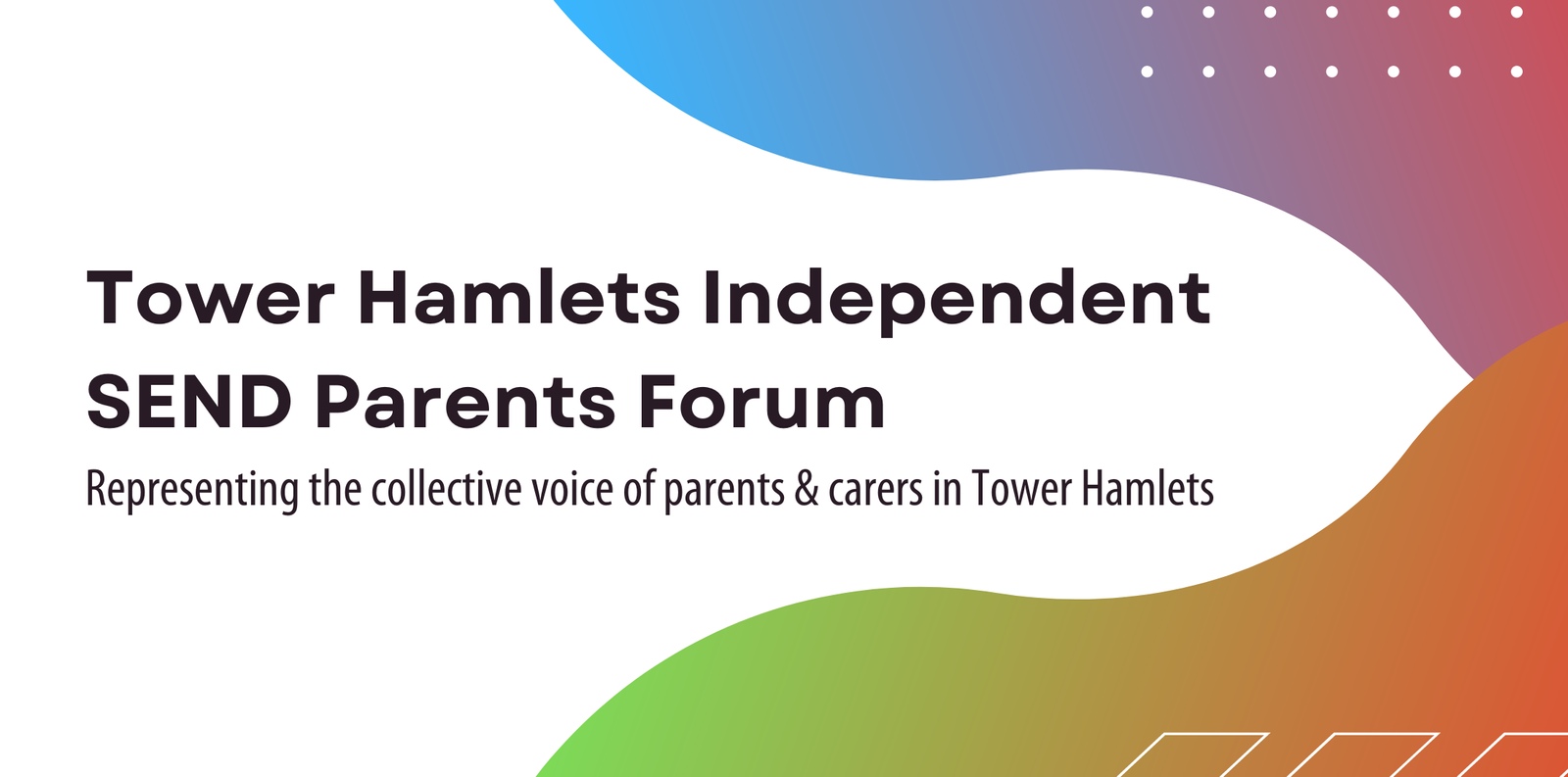 Tower Hamlets Independent SEND Parents Forum

Representing the collective voice of parents & carers in Tower Hamlets